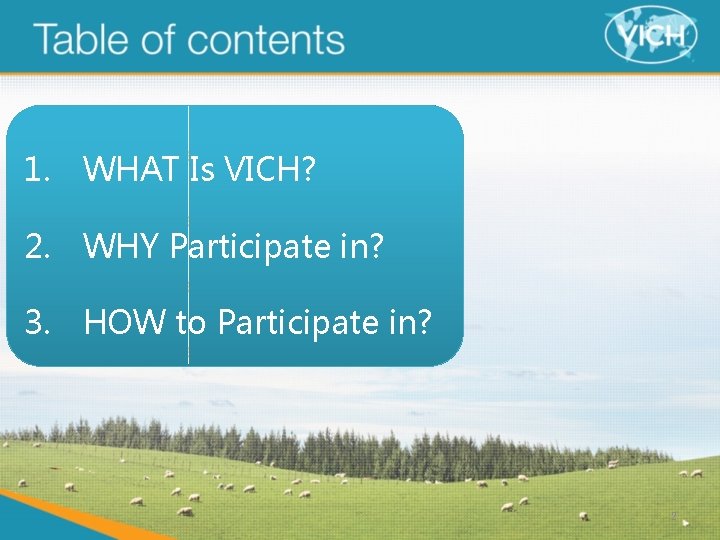 Table of contents

VICH

1. WHAT Is VICH?

2. WHY Participate in?

3. HOW to Participate in?